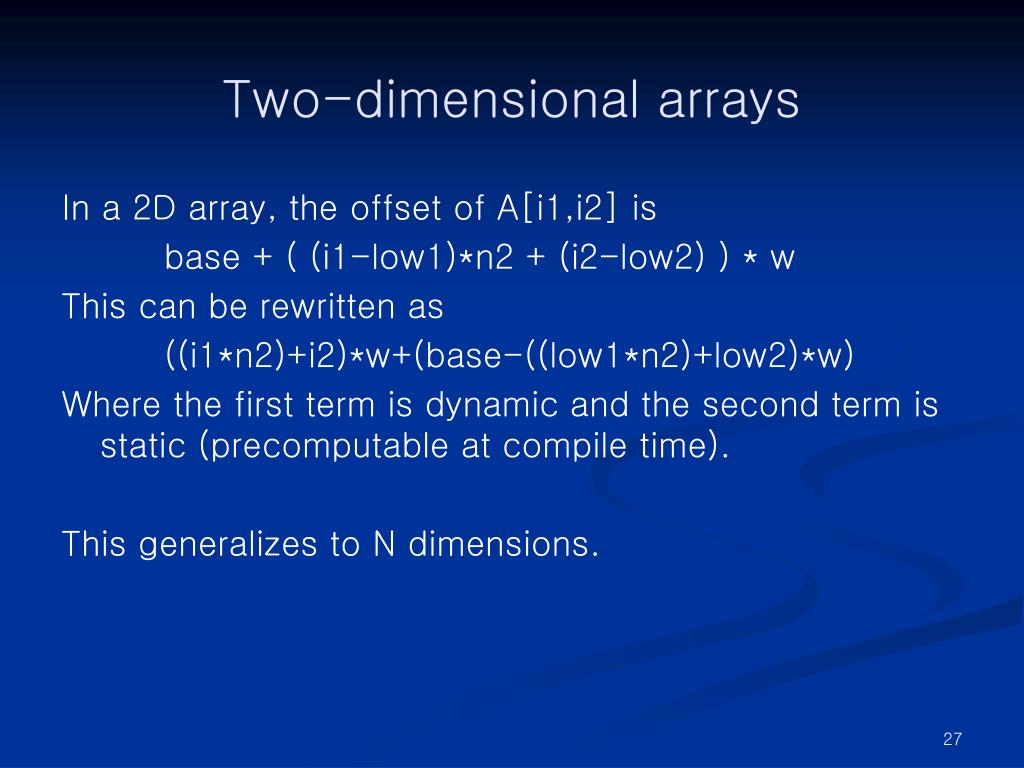 Two-dimensional arrays

In a 2D array, the offset of A[i1,i2] is

base + ( (i1-low1)*n2 + (i2-low2) ) * w

This can be rewritten as

((i1*n2)+i2)*w+(base-((low1*n2)+low2)*w)

Where the first term is dynamic and the second term is static (precomputable at compile time).

This generalizes to N dimensions.

27